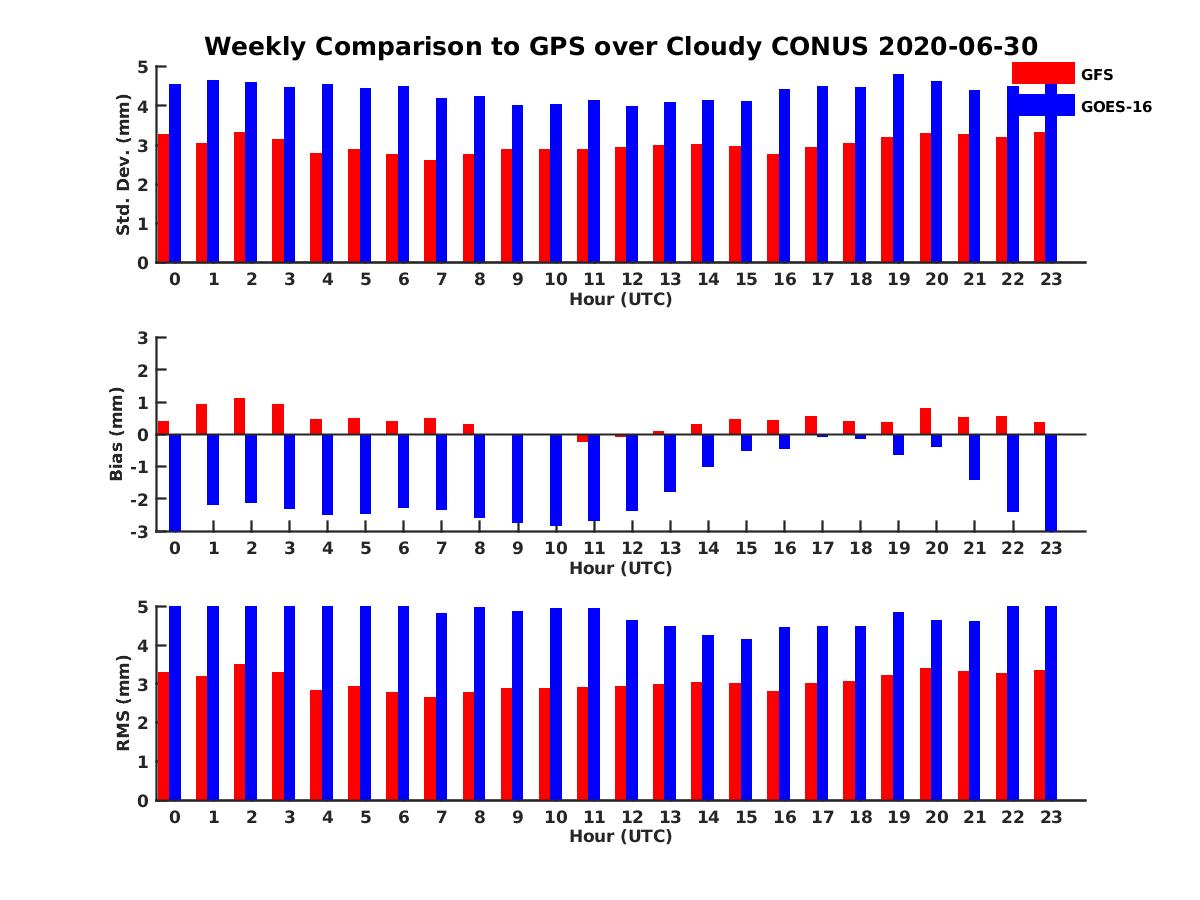 Weekly Comparison to GPS over Cloudy CONUS 2020-06-30

GFS
GOES-16

Std. Dev. (mm)
5
4
3
2
1
0
0 1 2 3 4 5 6 7 8 9 10 11 12 13 14 15 16 17 18 19 20 21 22 23
Hour (UTC)

Bias (mm)
3
2
1
0
-1
-2
-3
0 1 2 3 4 5 6 7 8 9 10 11 12 13 14 15 16 17 18 19 20 21 22 23
Hour (UTC)

RMS (mm)
5
4
3
2
1
0
0 1 2 3 4 5 6 7 8 9 10 11 12 13 14 15 16 17 18 19 20 21 22 23
Hour (UTC)